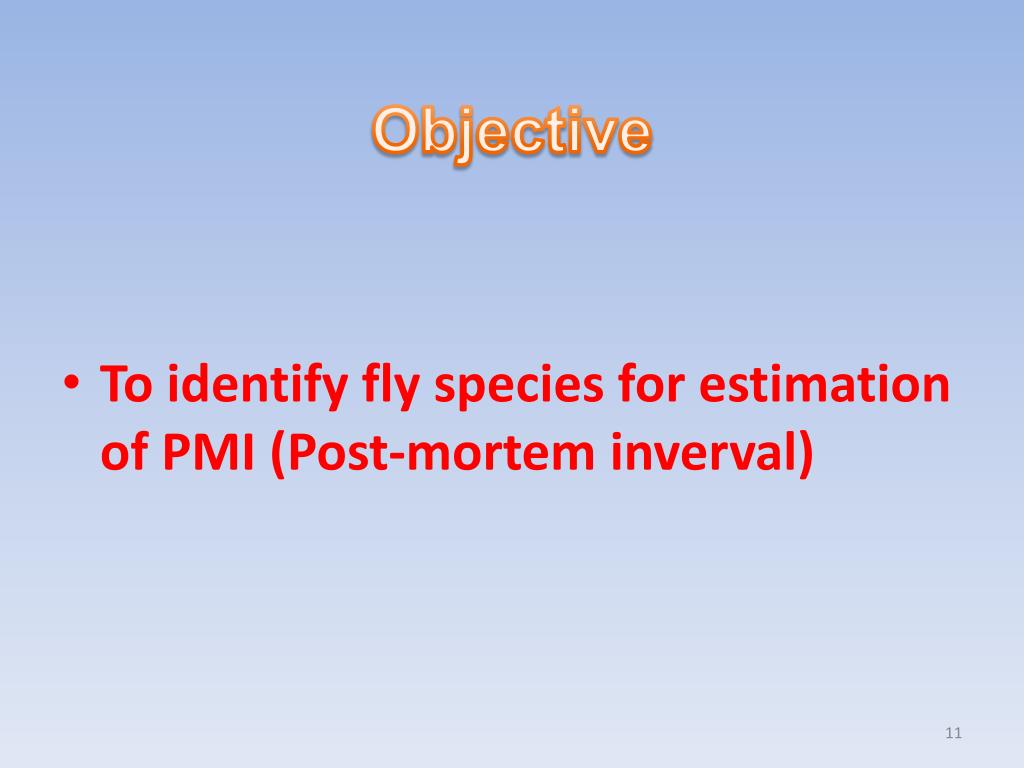 Objective

• To identify fly species for estimation of PMI (Post-mortem inverval)

11